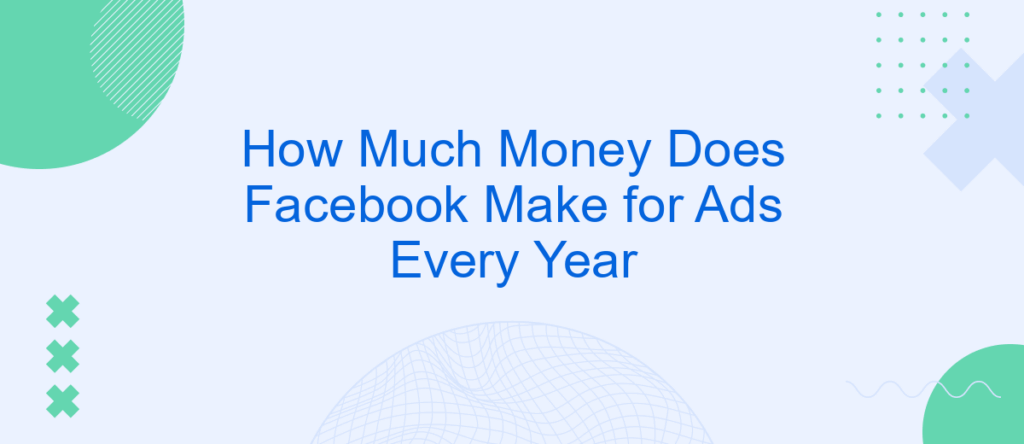 How Much Money Does Facebook Make for Ads Every Year